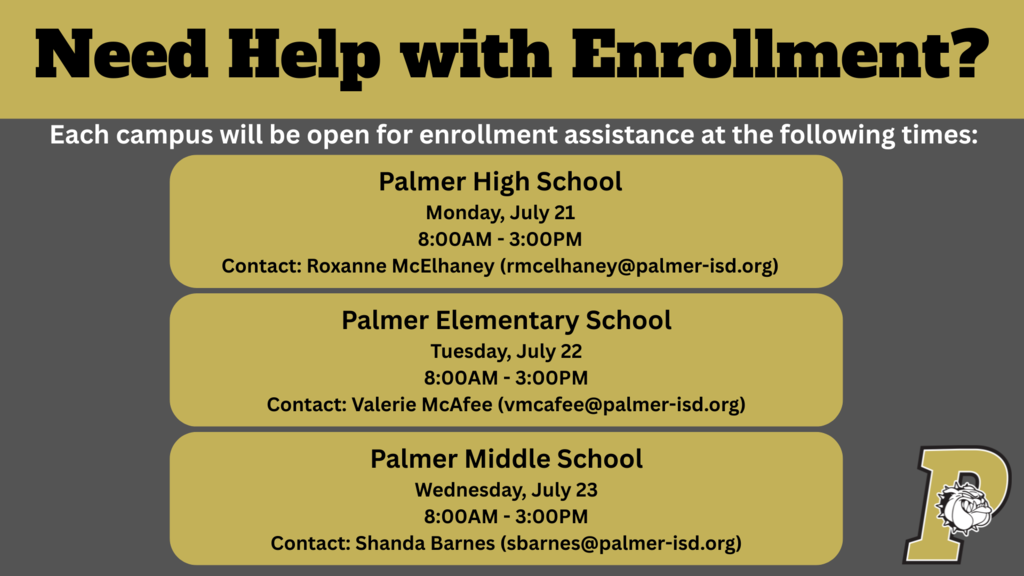 Need Help with Enrollment?

Each campus will be open for enrollment assistance at the following times:

Palmer High School
Monday, July 21
8:00AM - 3:00PM
Contact: Roxanne McElhaney (rmcelhaney@palmer-isd.org)

Palmer Elementary School
Tuesday, July 22
8:00AM - 3:00PM
Contact: Valerie McAfee (vmcafee@palmer-isd.org)

Palmer Middle School
Wednesday, July 23
8:00AM - 3:00PM
Contact: Shanda Barnes (sbarnes@palmer-isd.org)

P